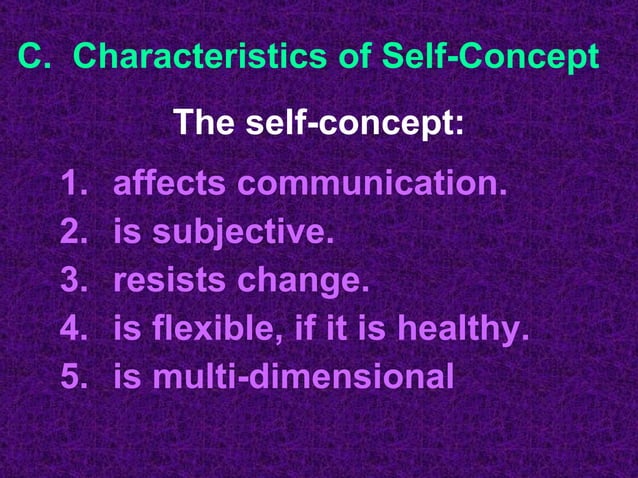 C. Characteristics of Self-Concept

The self-concept:

1. affects communication.
2. is subjective.
3. resists change.
4. is flexible, if it is healthy.
5. is multi-dimensional